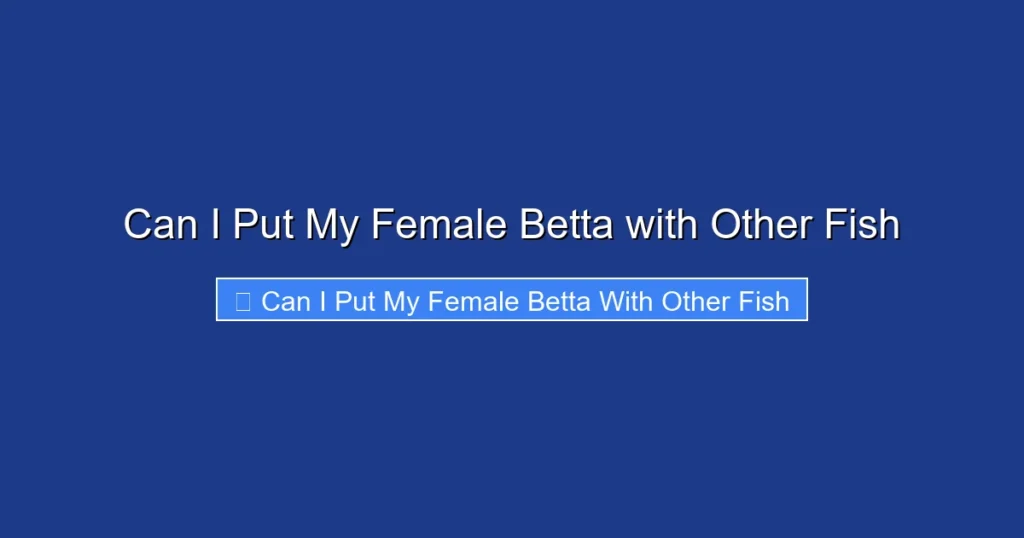 Can I Put My Female Betta with Other Fish

Can I Put My Female Betta With Other Fish